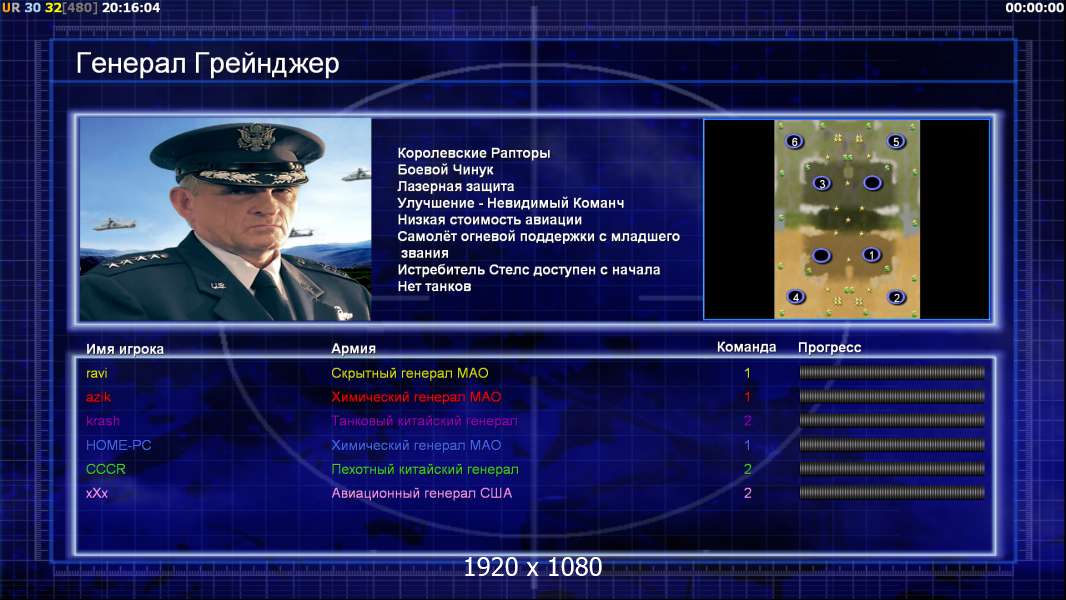 UR 30 32[480] 20:16:04

00:00:00

Генерал Грейнджер

Королевские Рапторы
Боевой Чинук
Лазерная защита
Улучшение - Невидимый Команч
Низкая стоимость авиации
Самолёт огневой поддержки с младшего звания
Истребитель Стелс доступен с начала
Нет танков

6 5 3 1 4 2

| Имя игрока | Армия | Команда | Прогресс |
|---|---|---|---|
| ravi | Скрытный генерал МАО | 1 | |
| azik | Химический генерал МАО | 1 | |
| krash | Танковый китайский генерал | 2 | |
| HOME-PC | Химический генерал МАО | 1 | |
| CCCR | Пехотный китайский генерал | 2 | |
| xXx | Авиационный генерал США | 2 | |

1920 x 1080